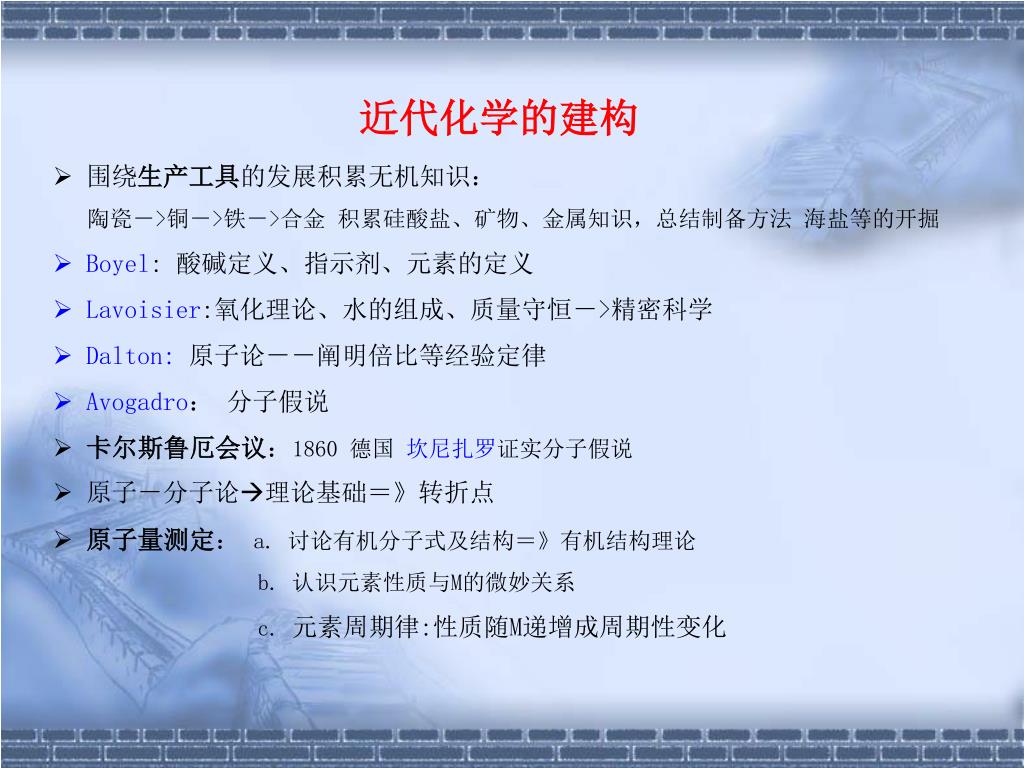 近代化学的建构

➢ 围绕生产工具的发展积累无机知识：

陶瓷－>铜－>铁－>合金 积累硅酸盐、矿物、金属知识，总结制备方法 海盐等的开掘

➢ Boyel: 酸碱定义、指示剂、元素的定义

➢ Lavoisier:氧化理论、水的组成、质量守恒－>精密科学

➢ Dalton: 原子论－－阐明倍比等经验定律

➢ Avogadro： 分子假说

➢ 卡尔斯鲁厄会议：1860 德国 坎尼扎罗证实分子假说

➢ 原子－分子论→理论基础＝》转折点

➢ 原子量测定： a. 讨论有机分子式及结构＝》有机结构理论

b. 认识元素性质与M的微妙关系

c. 元素周期律:性质随M递增成周期性变化